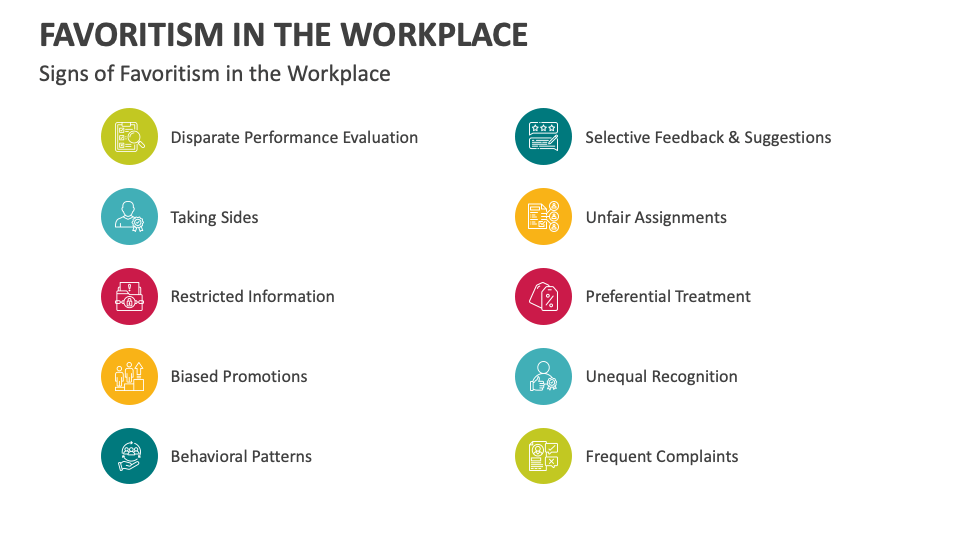 FAVORITISM IN THE WORKPLACE

Signs of Favoritism in the Workplace

Disparate Performance Evaluation

Taking Sides

Restricted Information

Biased Promotions

Behavioral Patterns

Selective Feedback & Suggestions

Unfair Assignments

Preferential Treatment

Unequal Recognition

Frequent Complaints